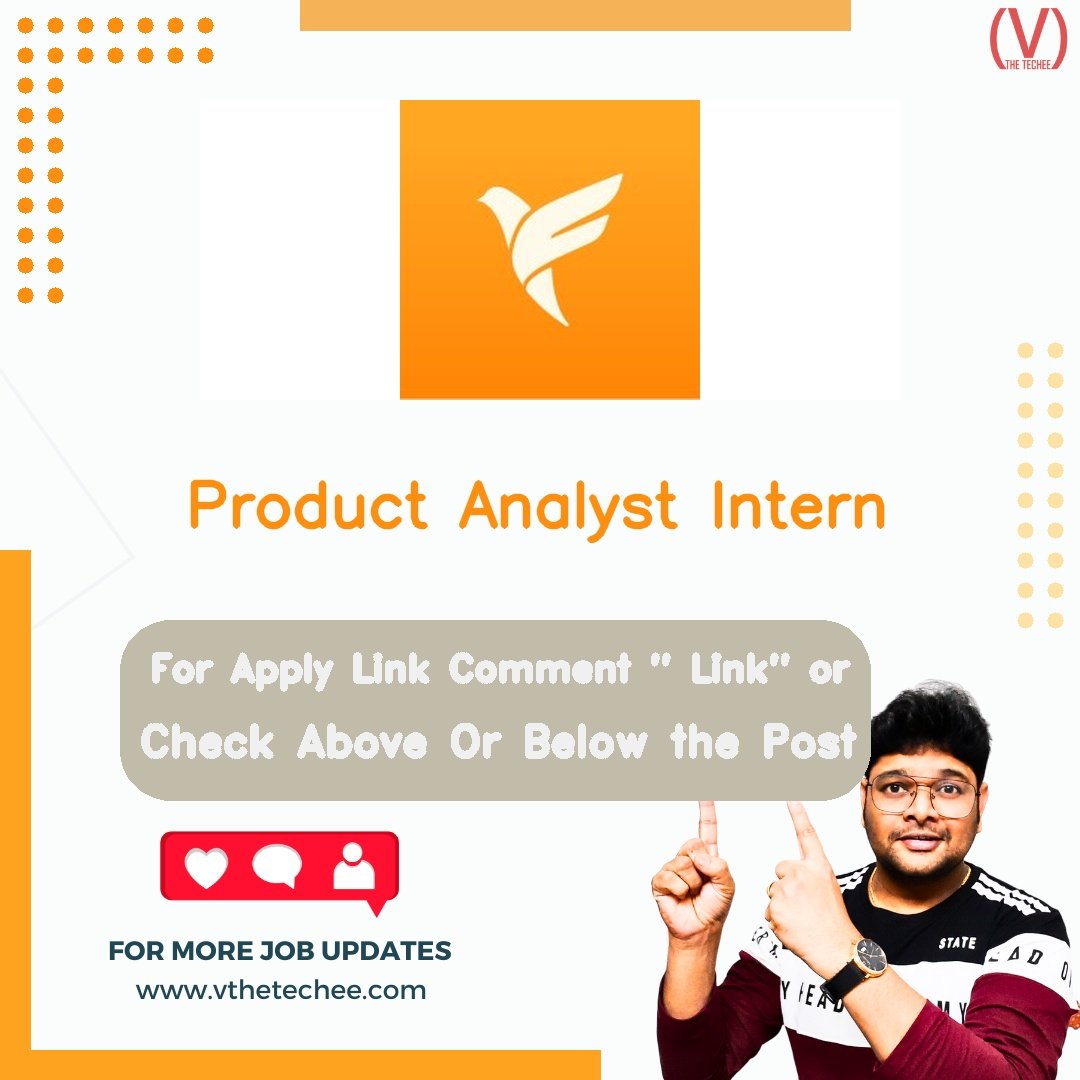 (V)
THE TECHEE

Product Analyst Intern

For Apply Link Comment " Link" or Check Above Or Below the Post

FOR MORE JOB UPDATES
www.vthetechee.com

STATE